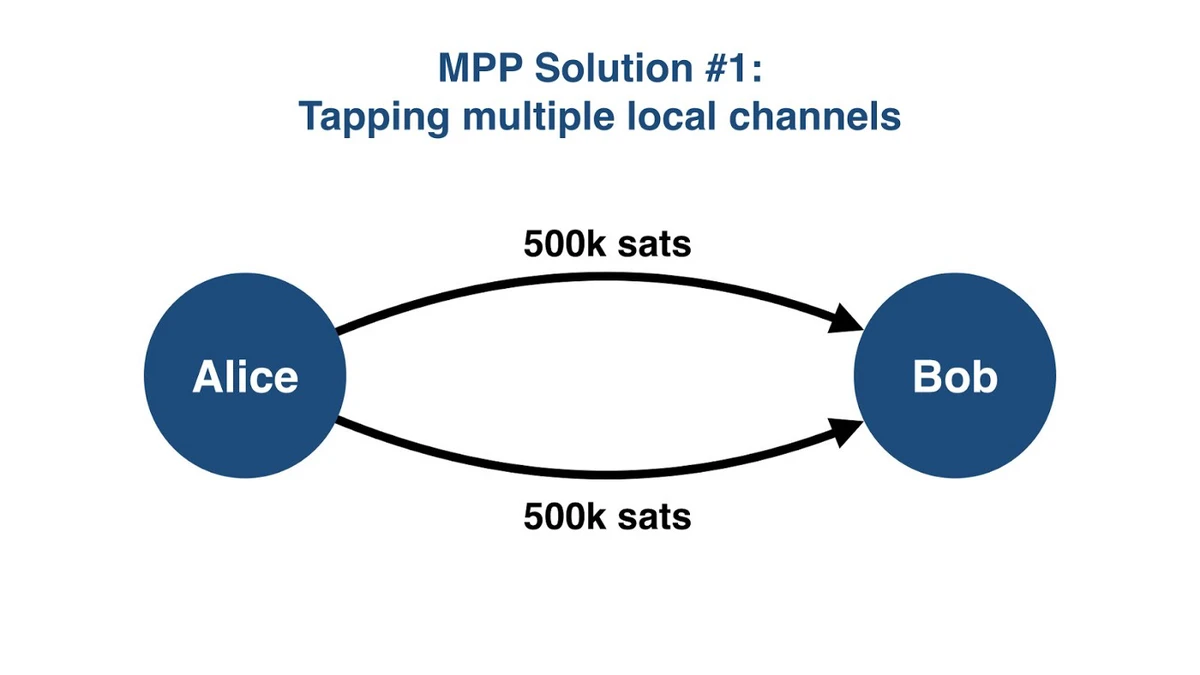 MPP Solution #1:
Tapping multiple local channels

500k sats

Alice

Bob

500k sats